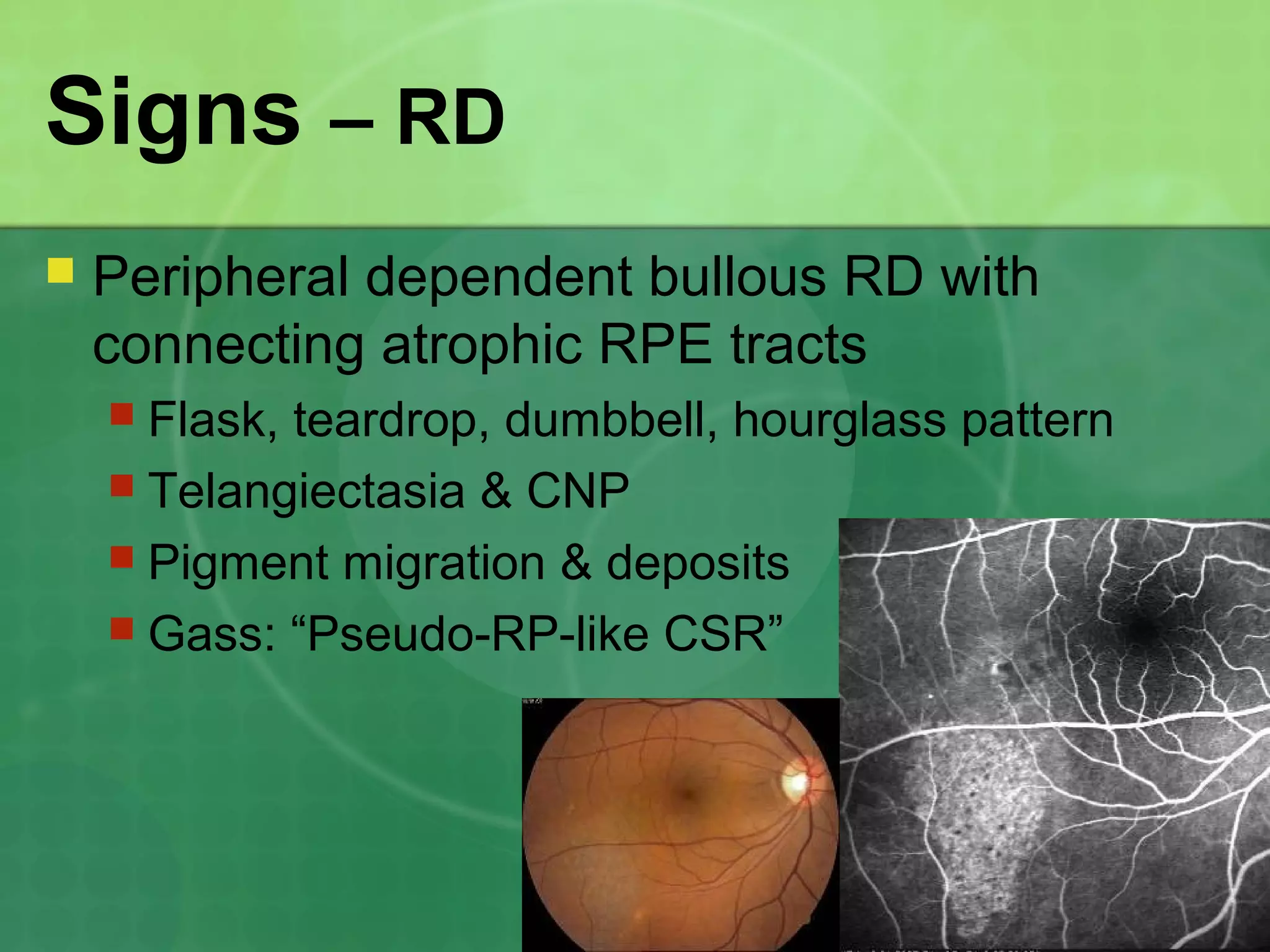 Signs – RD

Peripheral dependent bullous RD with connecting atrophic RPE tracts

Flask, teardrop, dumbbell, hourglass pattern

Telangiectasia & CNP

Pigment migration & deposits

Gass: “Pseudo-RP-like CSR”